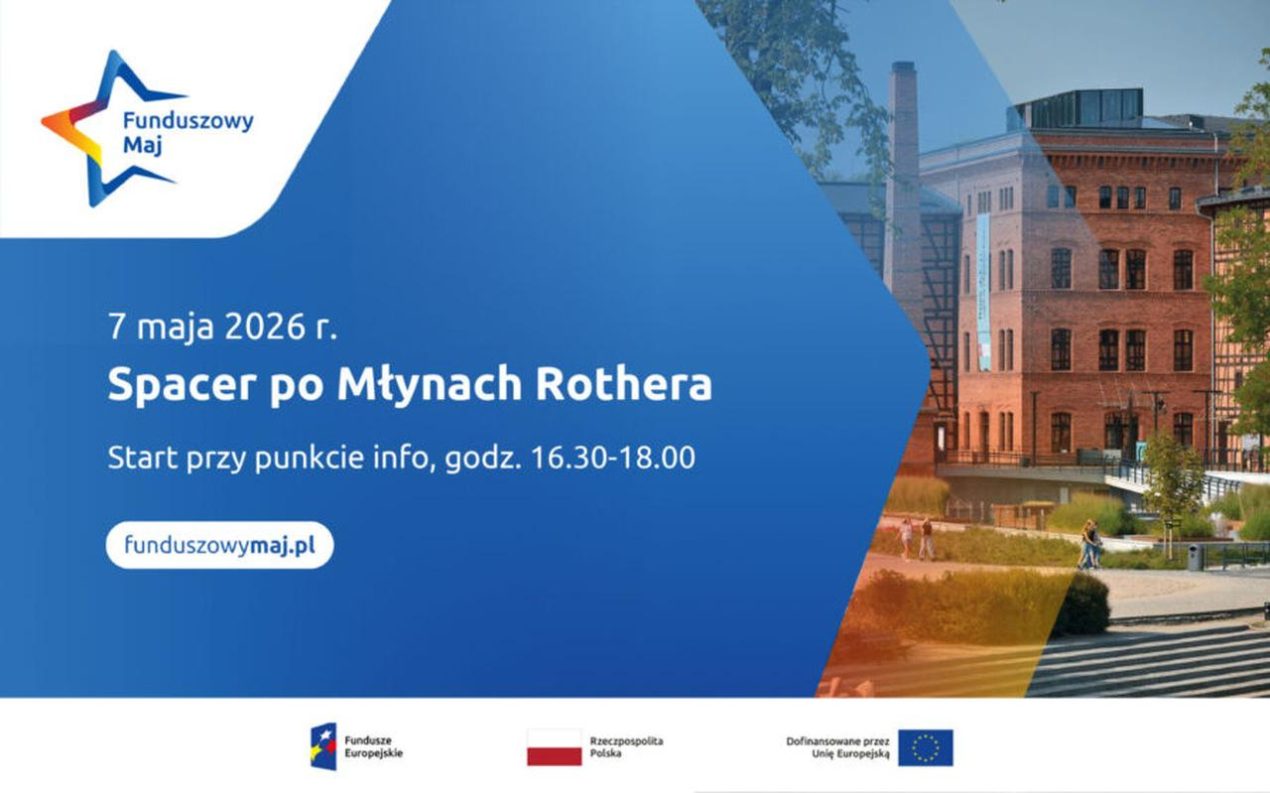 Funduszowy Maj

7 maja 2026 r.

Spacer po Młynach Rothera

Start przy punkcie info, godz. 16.30-18.00

funduszowymaj.pl

Fundusze Europejskie

Rzeczpospolita Polska

Dofinansowane przez Unię Europejską